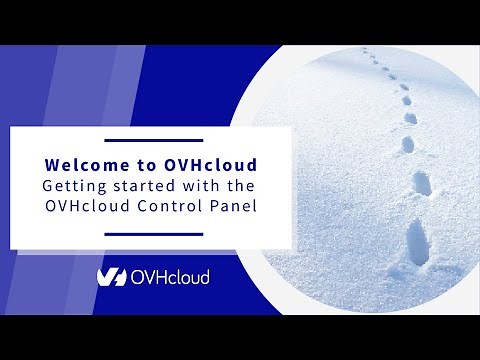 Welcome to OVHcloud
Getting started with the OVHcloud Control Panel

OVHcloud